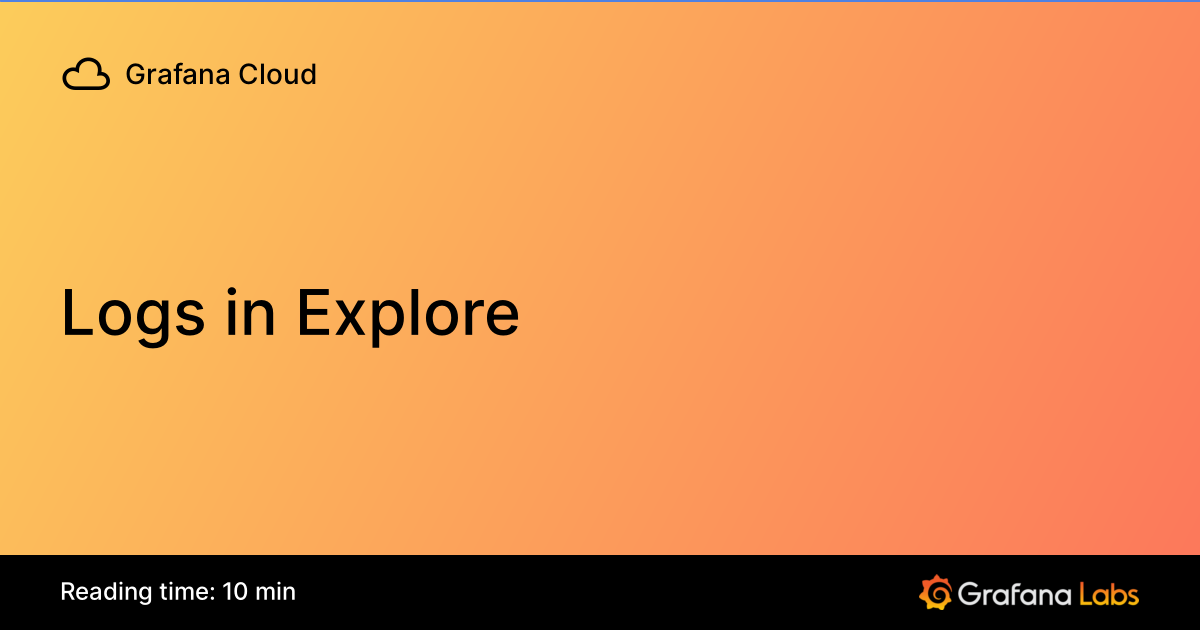 Grafana Cloud

Logs in Explore

Reading time: 10 min

Grafana Labs